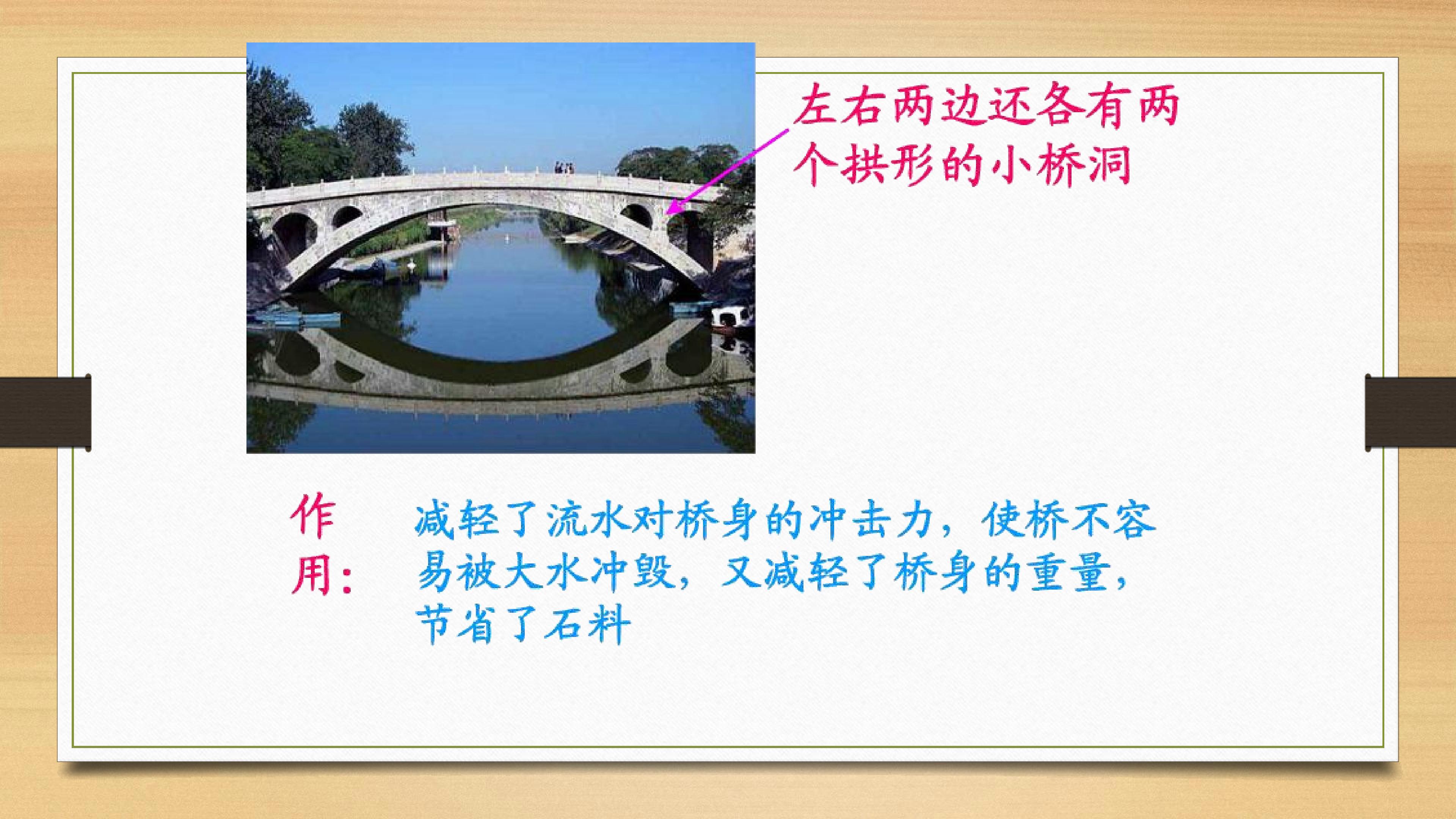 左右两边还各有两个拱形的小桥洞

作用：

减轻了流水对桥身的冲击力，使桥不容易被大水冲毁，又减轻了桥身的重量，节省了石料